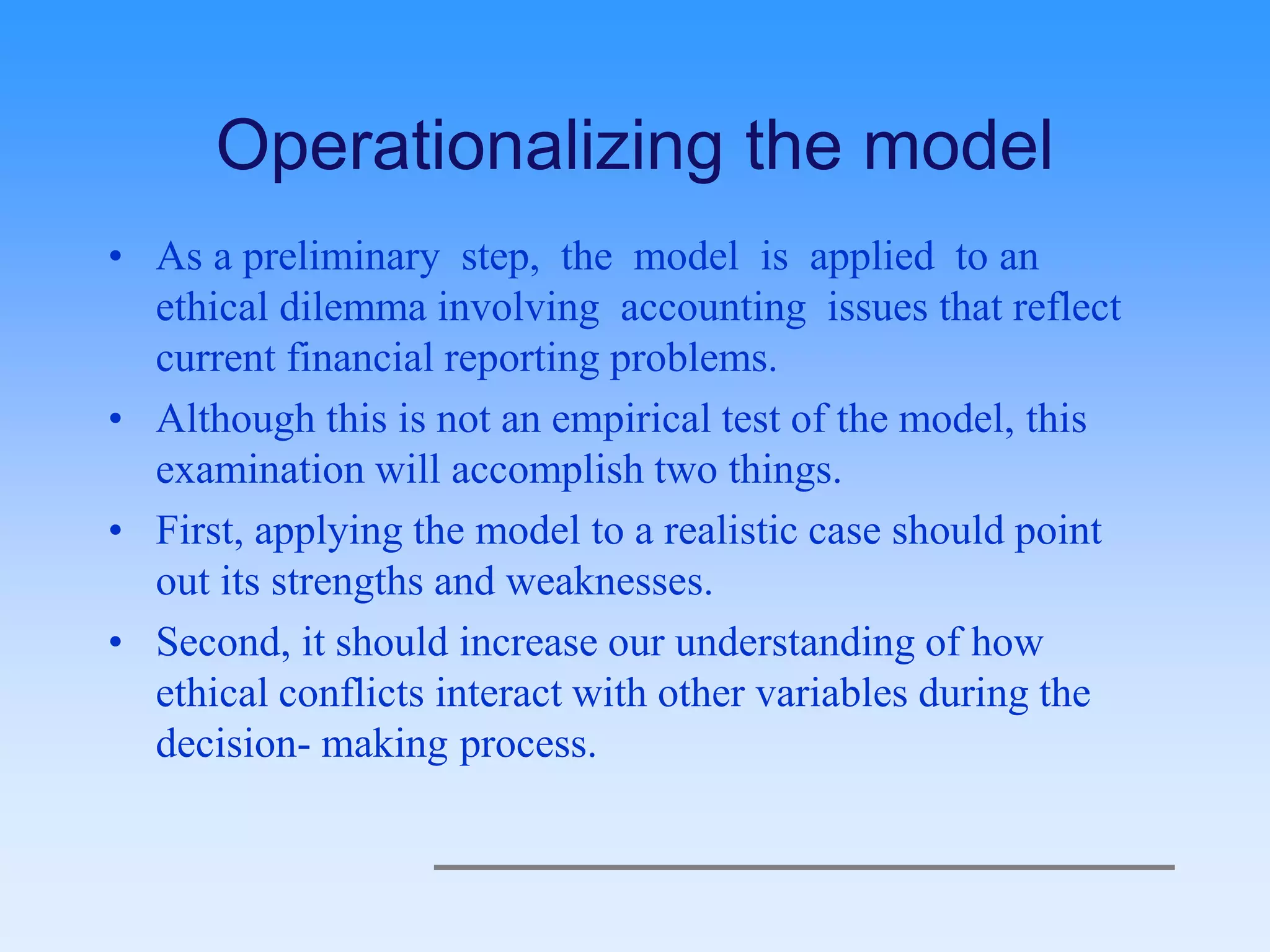 Operationalizing the model

• As a preliminary step, the model is applied to an ethical dilemma involving accounting issues that reflect current financial reporting problems.
• Although this is not an empirical test of the model, this examination will accomplish two things.
• First, applying the model to a realistic case should point out its strengths and weaknesses.
• Second, it should increase our understanding of how ethical conflicts interact with other variables during the decision- making process.